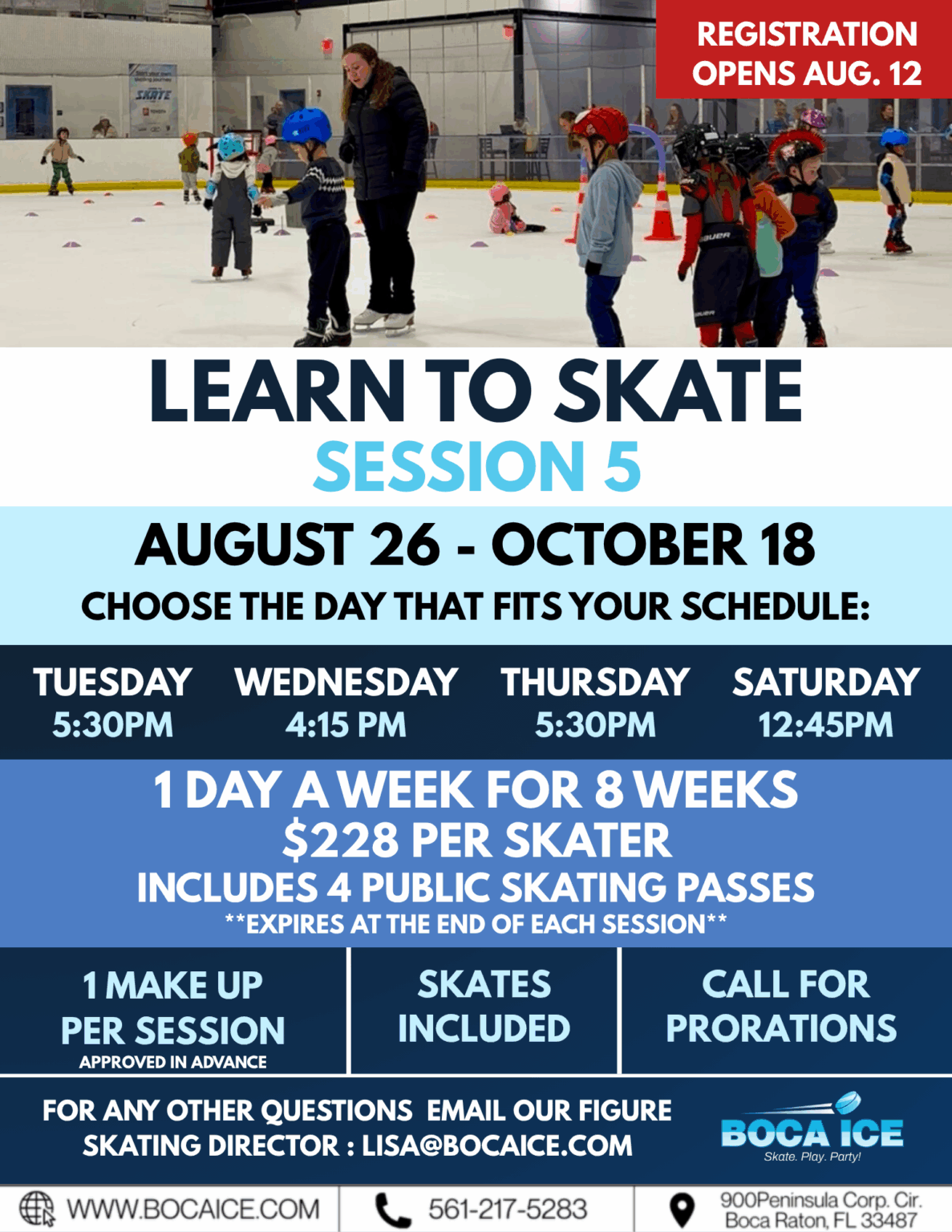 REGISTRATION OPENS AUG. 12

SKATE

LEARN TO SKATE
SESSION 5

AUGUST 26 - OCTOBER 18
CHOOSE THE DAY THAT FITS YOUR SCHEDULE:

TUESDAY
5:30PM

WEDNESDAY
4:15 PM

THURSDAY
5:30PM

SATURDAY
12:45PM

1 DAY A WEEK FOR 8 WEEKS
$228 PER SKATER
INCLUDES 4 PUBLIC SKATING PASSES
**EXPIRES AT THE END OF EACH SESSION**

1 MAKE UP PER SESSION
APPROVED IN ADVANCE

SKATES INCLUDED

CALL FOR PRORATIONS

FOR ANY OTHER QUESTIONS EMAIL OUR FIGURE SKATING DIRECTOR : LISA@BOCAICE.COM

BOCA ICE
Skate. Play. Party!

WWW.BOCAICE.COM

561-217-5283

900Peninsula Corp. Cir.
Boca Raton, FL 33487